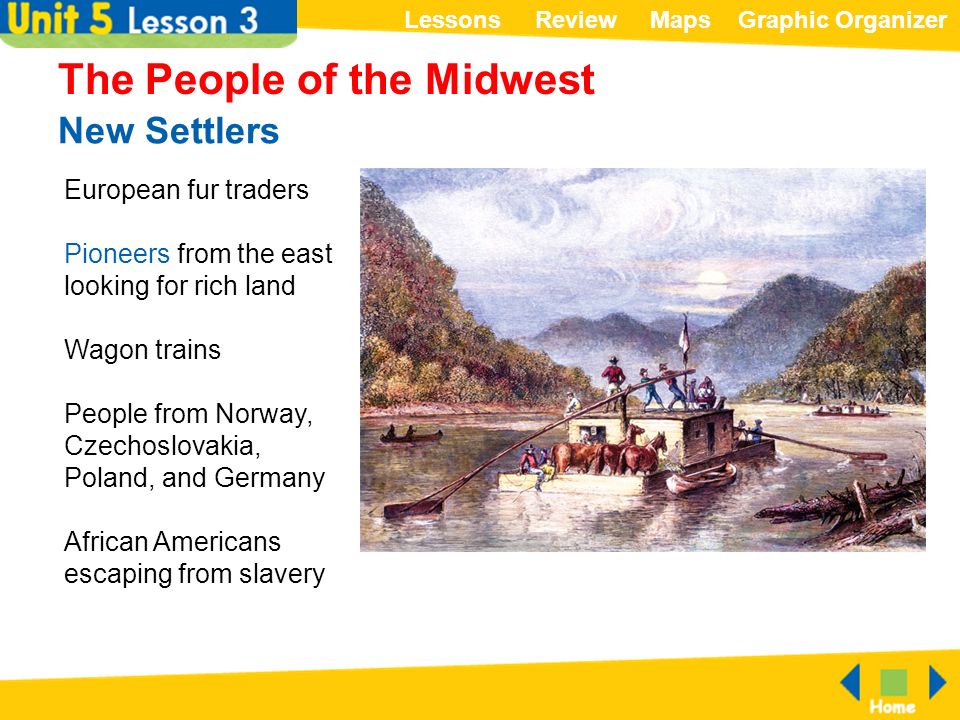 Unit 5 Lesson 3

Lessons Review Maps Graphic Organizer

The People of the Midwest

New Settlers

European fur traders

Pioneers from the east looking for rich land

Wagon trains

People from Norway, Czechoslovakia, Poland, and Germany

African Americans escaping from slavery

Home